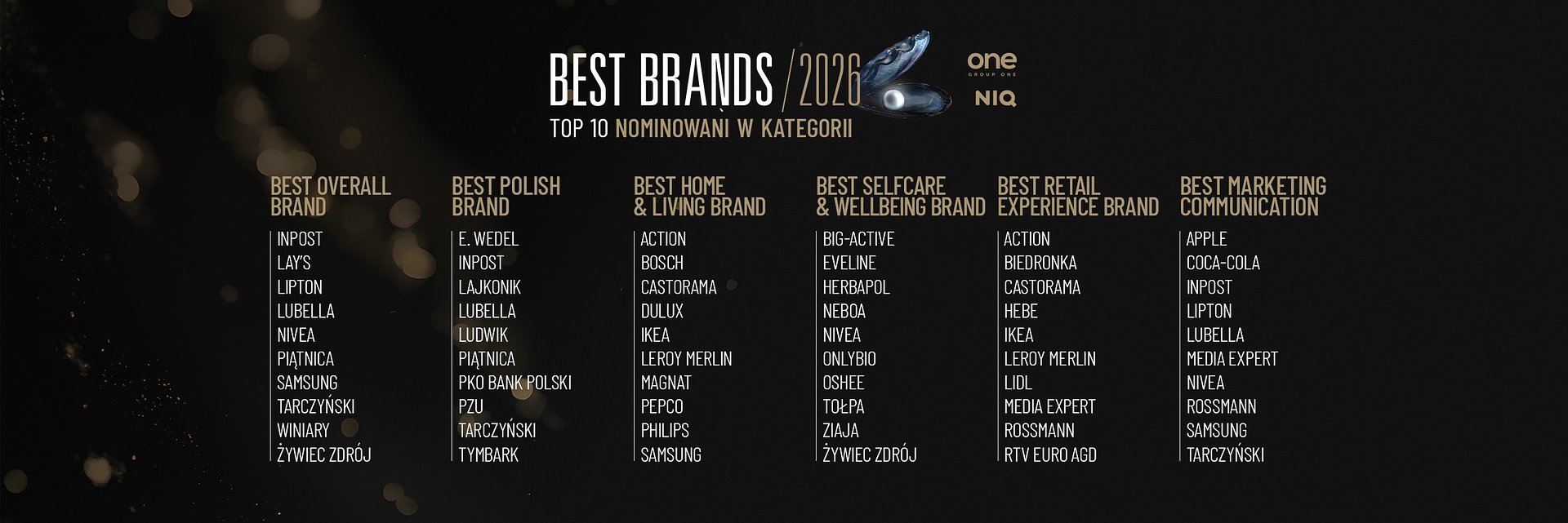 BEST BRANDS / 2026

one
GROUP ONE
NIQ

TOP 10 NOMINOWANI W KATEGORII

BEST OVERALL BRAND
INPOST
LAY'S
LIPTON
LUBELLA
NIVEA
PIĄTNICA
SAMSUNG
TARCZYŃSKI
WINIARY
ŻYWIEC ZDRÓJ

BEST POLISH BRAND
E. WEDEL
INPOST
LAJKONIK
LUBELLA
LUDWIK
PIĄTNICA
PKO BANK POLSKI
PZU
TARCZYŃSKI
TYMBARK

BEST HOME & LIVING BRAND
ACTION
BOSCH
CASTORAMA
DULUX
IKEA
LEROY MERLIN
MAGNAT
PEPCO
PHILIPS
SAMSUNG

BEST SELFCARE & WELLBEING BRAND
BIG-ACTIVE
EVELINE
HERBAPOL
NEBOA
NIVEA
ONLYBIO
OSHEE
TOŁPA
ZIAJA
ŻYWIEC ZDRÓJ

BEST RETAIL EXPERIENCE BRAND
ACTION
BIEDRONKA
CASTORAMA
HEBE
IKEA
LEROY MERLIN
LIDL
MEDIA EXPERT
ROSSMANN
RTV EURO AGD

BEST MARKETING COMMUNICATION
APPLE
COCA-COLA
INPOST
LIPTON
LUBELLA
MEDIA EXPERT
NIVEA
ROSSMANN
SAMSUNG
TARCZYŃSKI